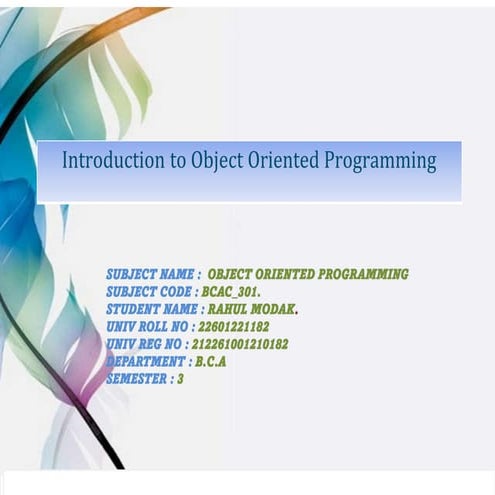 Introduction to Object Oriented Programming

SUBJECT NAME : OBJECT ORIENTED PROGRAMMING
SUBJECT CODE : BCAC_301.
STUDENT NAME : RAHUL MODAK.
UNIV ROLL NO : 22601221182
UNIV REG NO : 212261001210182
DEPARTMENT : B.C.A
SEMESTER : 3